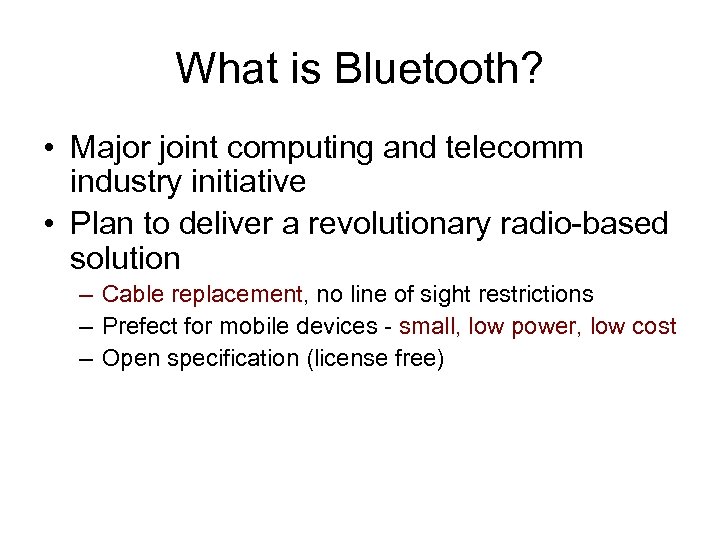 What is Bluetooth?

• Major joint computing and telecomm industry initiative
• Plan to deliver a revolutionary radio-based solution
  – Cable replacement, no line of sight restrictions
  – Prefect for mobile devices - small, low power, low cost
  – Open specification (license free)